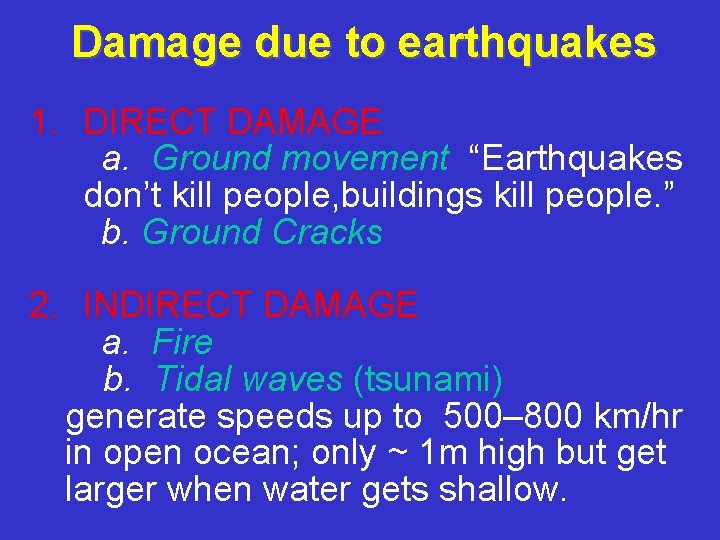 Damage due to earthquakes

1. DIRECT DAMAGE
a. Ground movement “Earthquakes don’t kill people,buildings kill people.”
b. Ground Cracks

2. INDIRECT DAMAGE
a. Fire
b. Tidal waves (tsunami)
generate speeds up to 500–800 km/hr in open ocean; only ~ 1m high but get larger when water gets shallow.